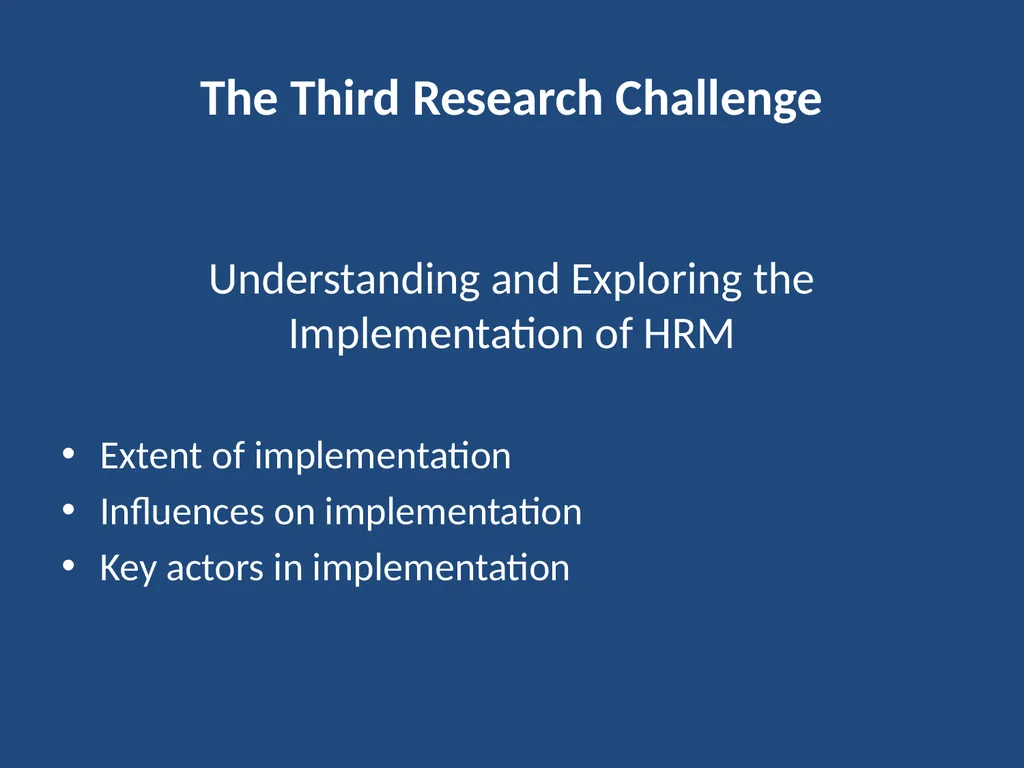 The Third Research Challenge

Understanding and Exploring the Implementation of HRM

• Extent of implementation
• Influences on implementation
• Key actors in implementation